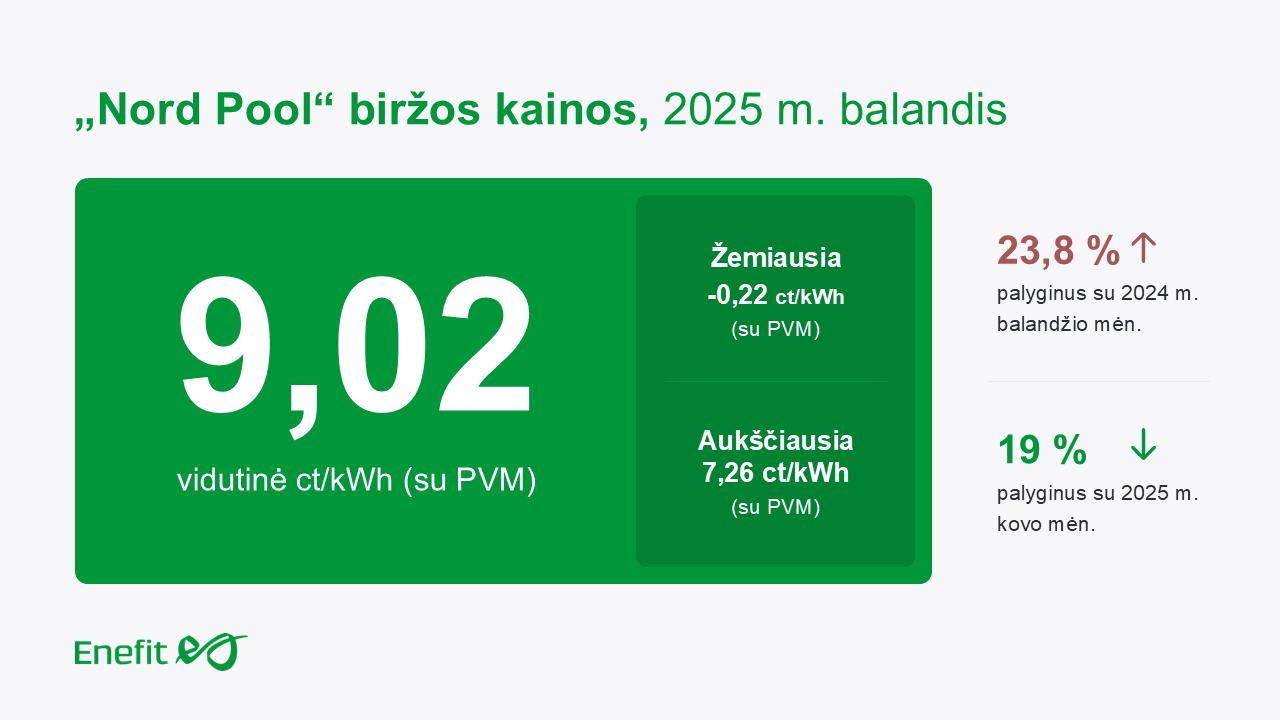 „Nord Pool“ biržos kainos, 2025 m. balandis

9,02
vidutinė ct/kWh (su PVM)

Žemiausia
-0,22 ct/kWh
(su PVM)

Aukščiausia
7,26 ct/kWh
(su PVM)

23,8 % ↑
palyginus su 2024 m. balandžio mėn.

19 % ↓
palyginus su 2025 m. kovo mėn.

Enefit